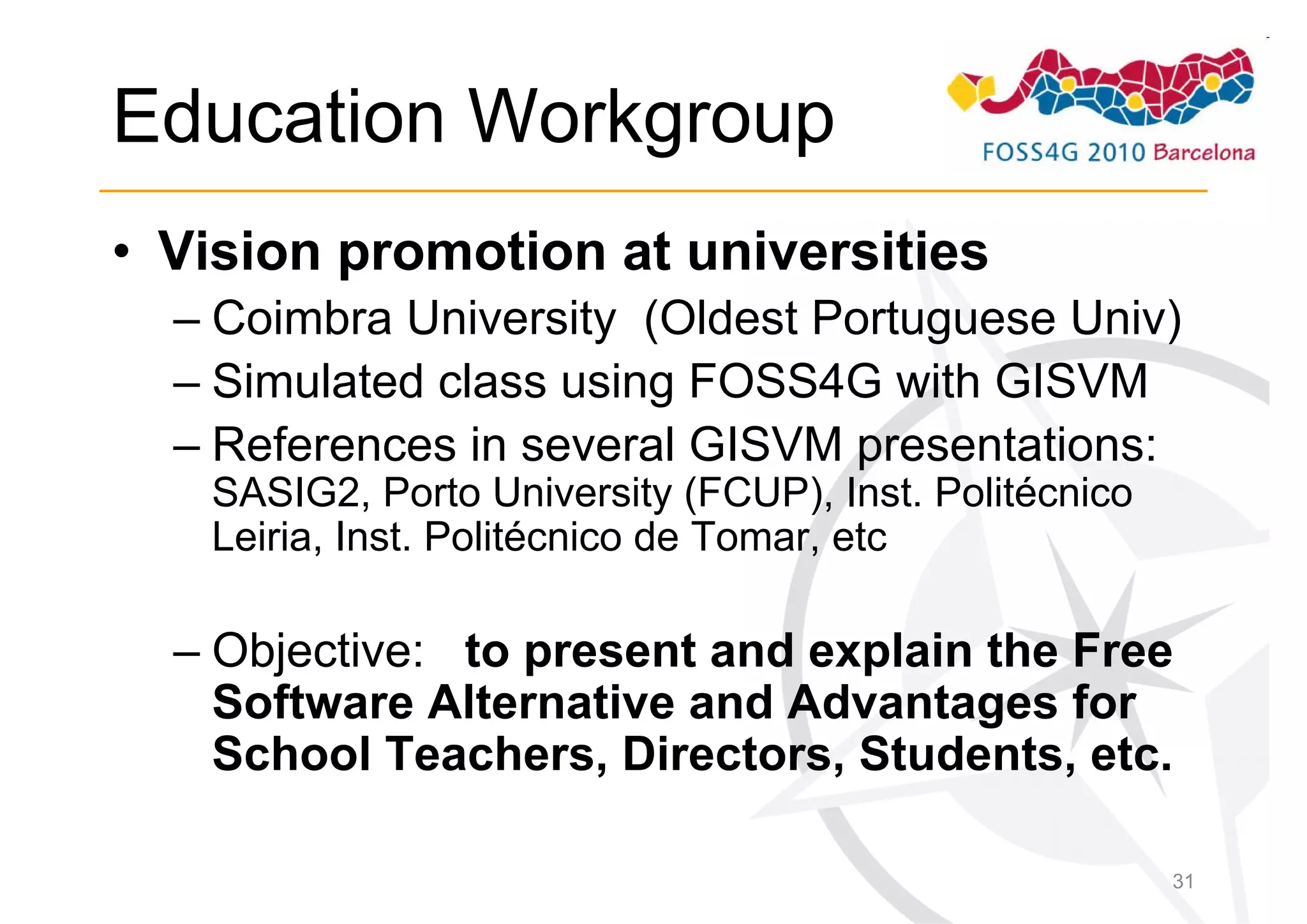 Education Workgroup

FOSS4G 2010 Barcelona

• Vision promotion at universities
– Coimbra University (Oldest Portuguese Univ)
– Simulated class using FOSS4G with GISVM
– References in several GISVM presentations: SASIG2, Porto University (FCUP), Inst. Politécnico Leiria, Inst. Politécnico de Tomar, etc

– Objective: to present and explain the Free Software Alternative and Advantages for School Teachers, Directors, Students, etc.

31